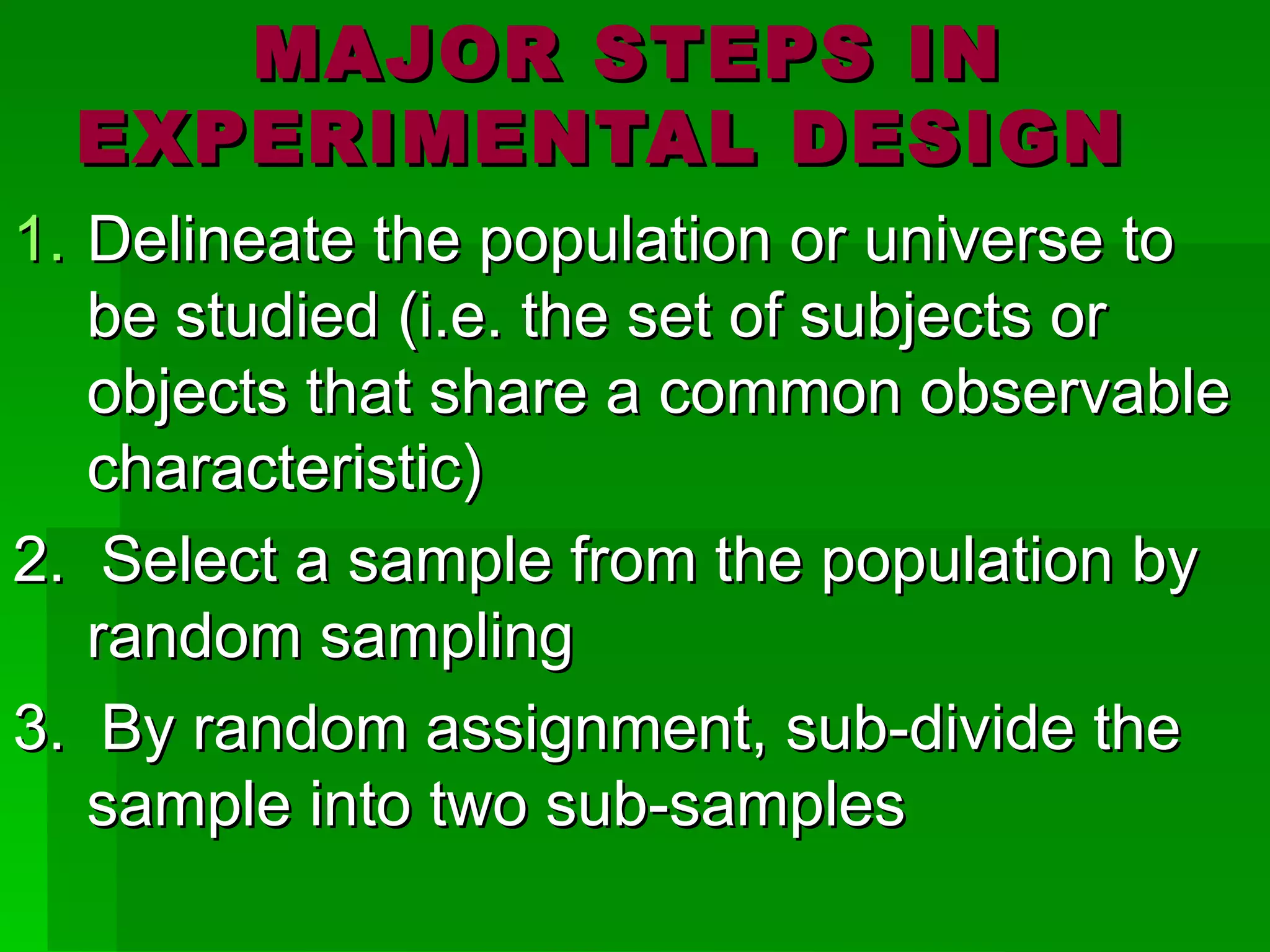 MAJOR STEPS IN EXPERIMENTAL DESIGN

1. Delineate the population or universe to be studied (i.e. the set of subjects or objects that share a common observable characteristic)

2. Select a sample from the population by random sampling

3. By random assignment, sub-divide the sample into two sub-samples